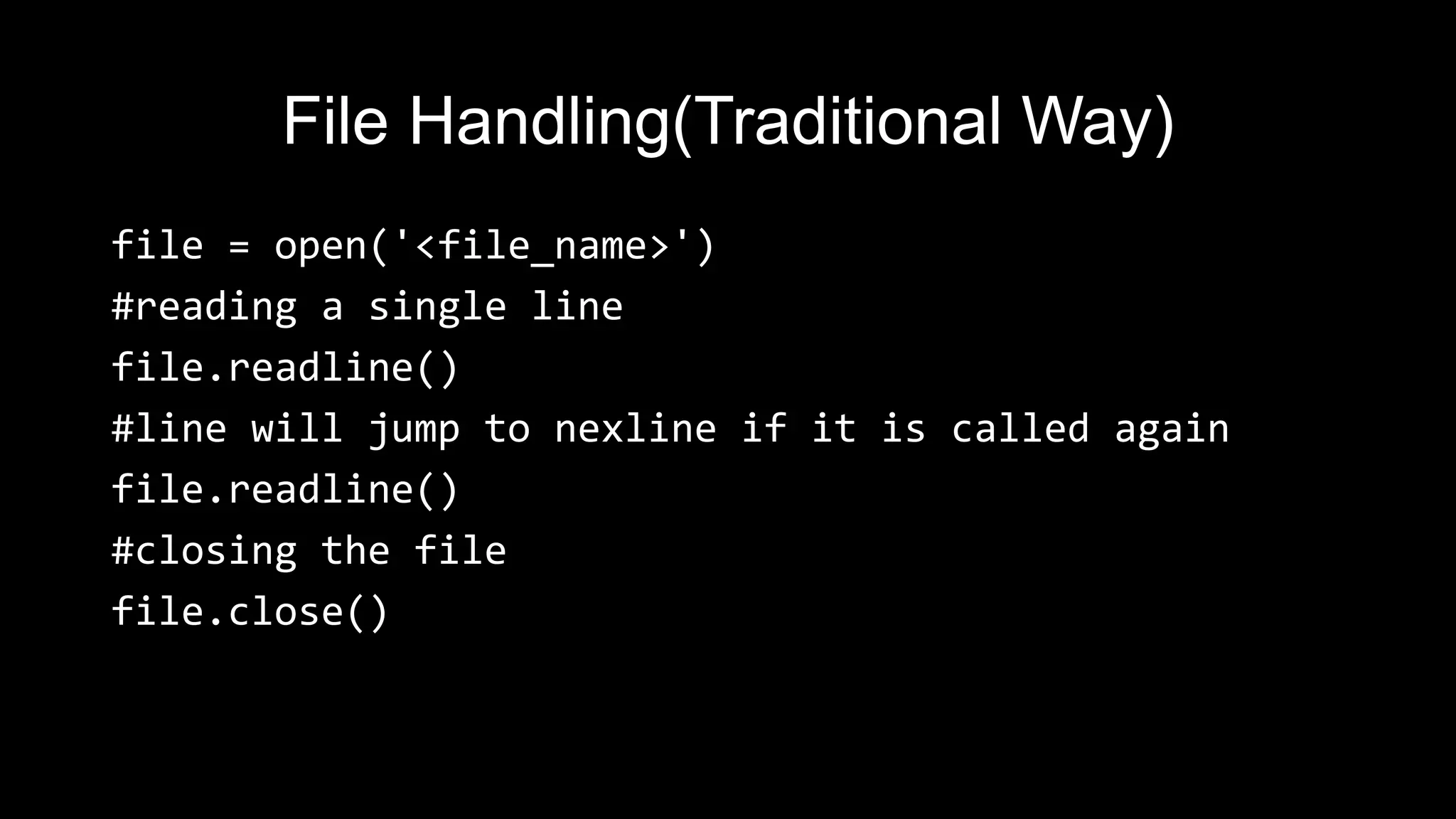 File Handling(Traditional Way)

file = open('<file_name>')
#reading a single line
file.readline()
#line will jump to nexline if it is called again
file.readline()
#closing the file
file.close()